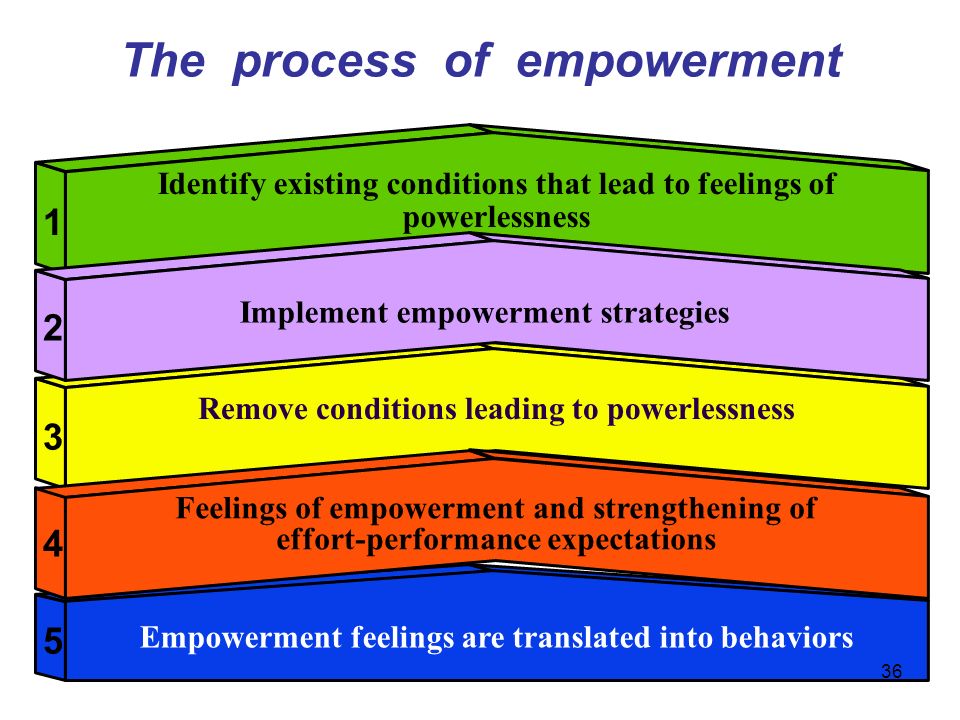 The process of empowerment

1
Identify existing conditions that lead to feelings of powerlessness

2
Implement empowerment strategies

3
Remove conditions leading to powerlessness

4
Feelings of empowerment and strengthening of effort-performance expectations

5
Empowerment feelings are translated into behaviors

36